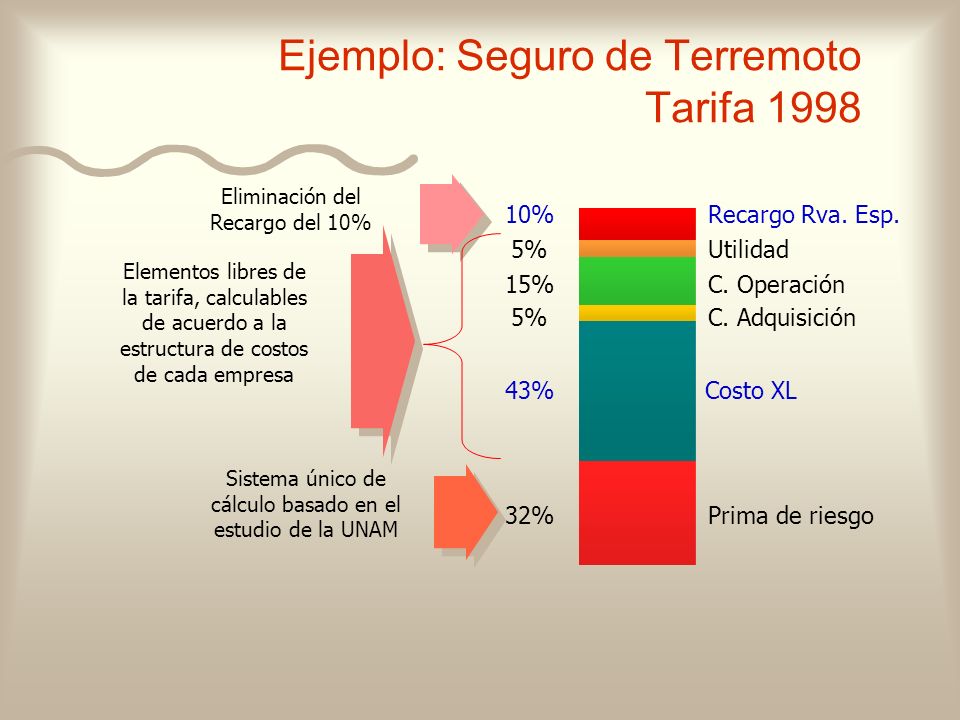 Ejemplo: Seguro de Terremoto
Tarifa 1998

Eliminación del Recargo del 10%

Elementos libres de la tarifa, calculables de acuerdo a la estructura de costos de cada empresa

Sistema único de cálculo basado en el estudio de la UNAM

10% Recargo Rva. Esp.
5% Utilidad
15% C. Operación
5% C. Adquisición
43% Costo XL
32% Prima de riesgo